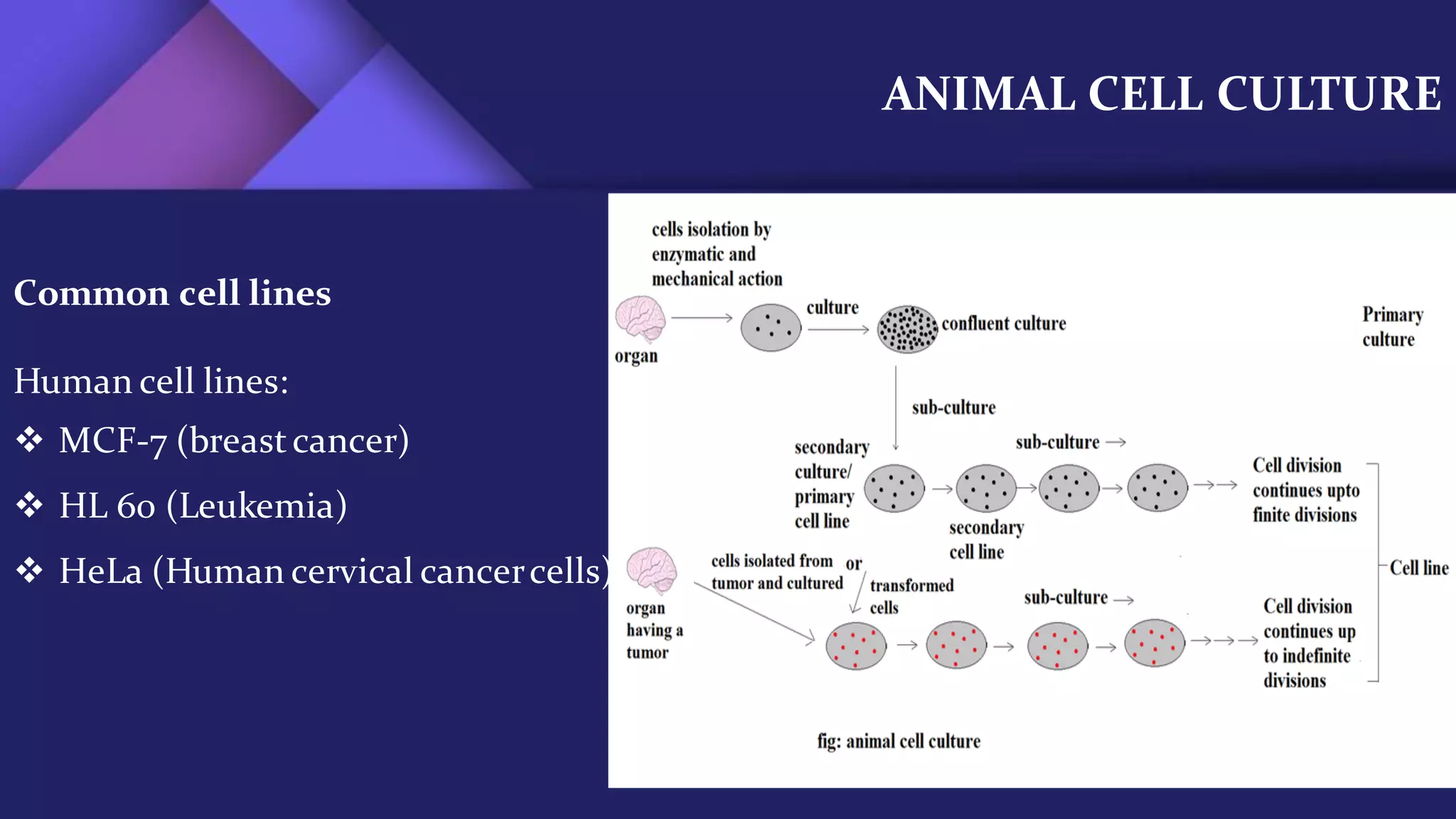 ANIMAL CELL CULTURE

Common cell lines

Human cell lines:

❖ MCF-7 (breast cancer)

❖ HL 60 (Leukemia)

❖ HeLa (Human cervical cancer cells)

cells isolation by enzymatic and mechanical action

organ

culture

confluent culture

Primary culture

sub-culture

secondary culture/ primary cell line

sub-culture →

secondary cell line

Cell division continues upto finite divisions

Cell line

organ having a tumor

cells isolated from tumor and cultured

or

transformed cells

sub-culture →

Cell division continues up to indefinite divisions

fig: animal cell culture